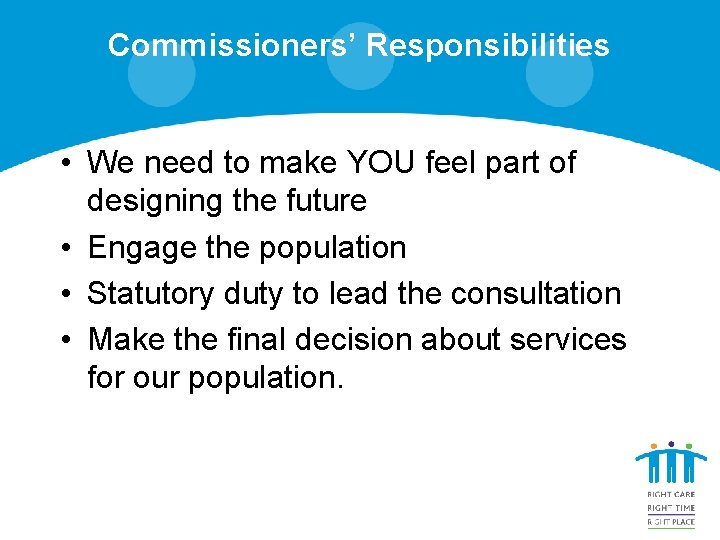 Commissioners' Responsibilities

• We need to make YOU feel part of designing the future
• Engage the population
• Statutory duty to lead the consultation
• Make the final decision about services for our population.

RIGHT CARE
RIGHT TIME
RIGHT PLACE